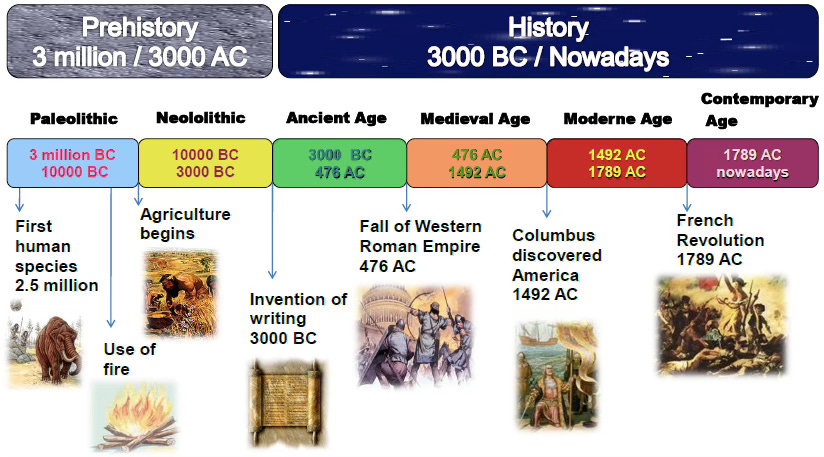 Prehistory
3 million / 3000 AC

History
3000 BC / Nowadays

Paleolithic

Neololithic

Ancient Age

Medieval Age

Moderne Age

Contemporary Age

3 million BC
10000 BC

10000 BC
3000 BC

3000 BC
476 AC

476 AC
1492 AC

1492 AC
1789 AC

1789 AC
nowadays

First human species 2.5 million

Use of fire

Agriculture begins

Invention of writing 3000 BC

Fall of Western Roman Empire 476 AC

Columbus discovered America 1492 AC

French Revolution 1789 AC